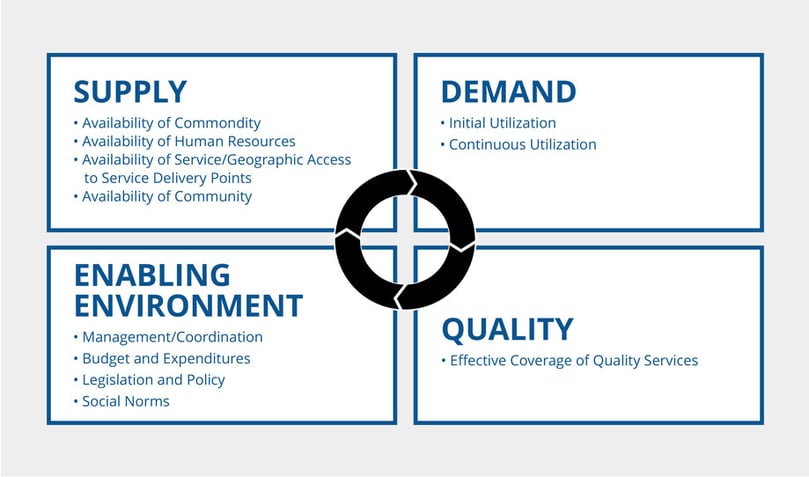 SUPPLY
• Availability of Commondity
• Availability of Human Resources
• Availability of Service/Geographic Access to Service Delivery Points
• Availability of Community

DEMAND
• Initial Utilization
• Continuous Utilization

ENABLING ENVIRONMENT
• Management/Coordination
• Budget and Expenditures
• Legislation and Policy
• Social Norms

QUALITY
• Effective Coverage of Quality Services